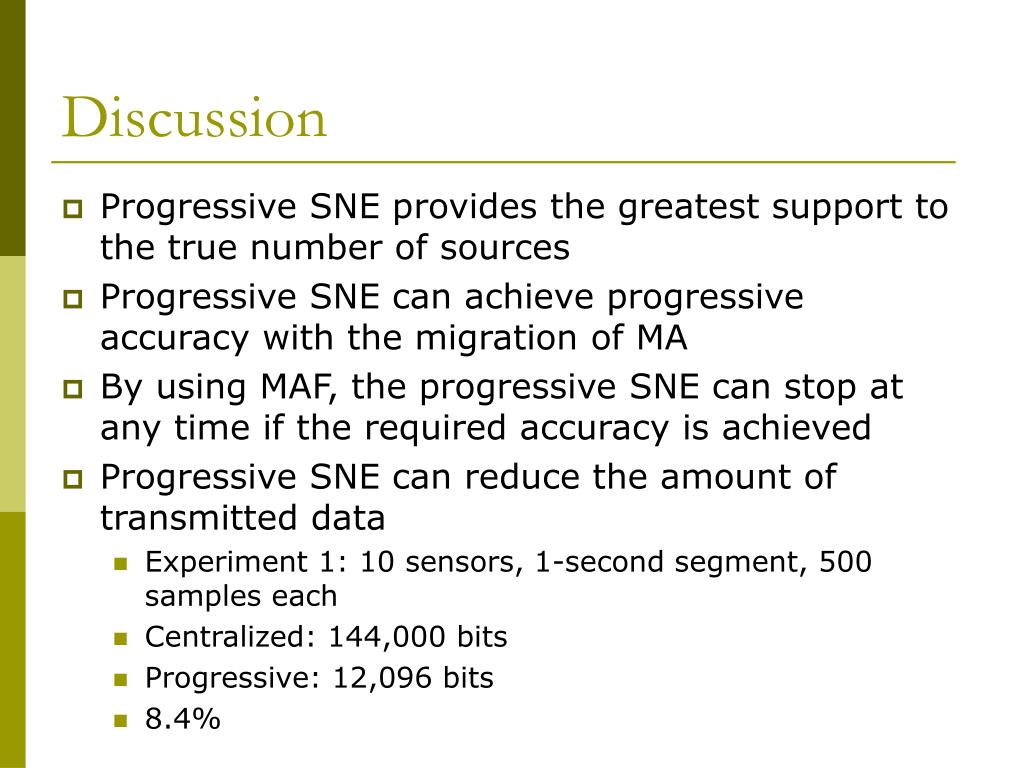 Discussion

Progressive SNE provides the greatest support to the true number of sources

Progressive SNE can achieve progressive accuracy with the migration of MA

By using MAF, the progressive SNE can stop at any time if the required accuracy is achieved

Progressive SNE can reduce the amount of transmitted data

Experiment 1: 10 sensors, 1-second segment, 500 samples each

Centralized: 144,000 bits

Progressive: 12,096 bits

8.4%